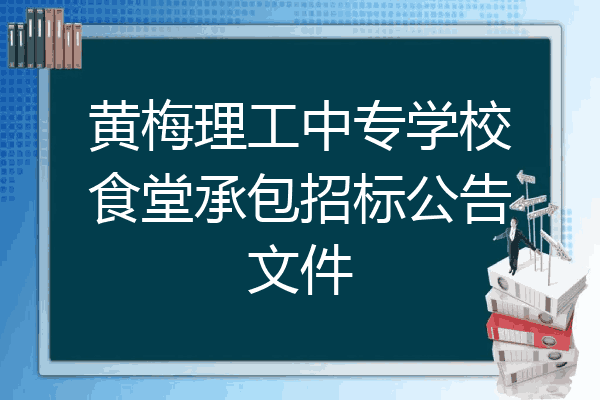 黄梅理工中专学校食堂承包招标公告文件